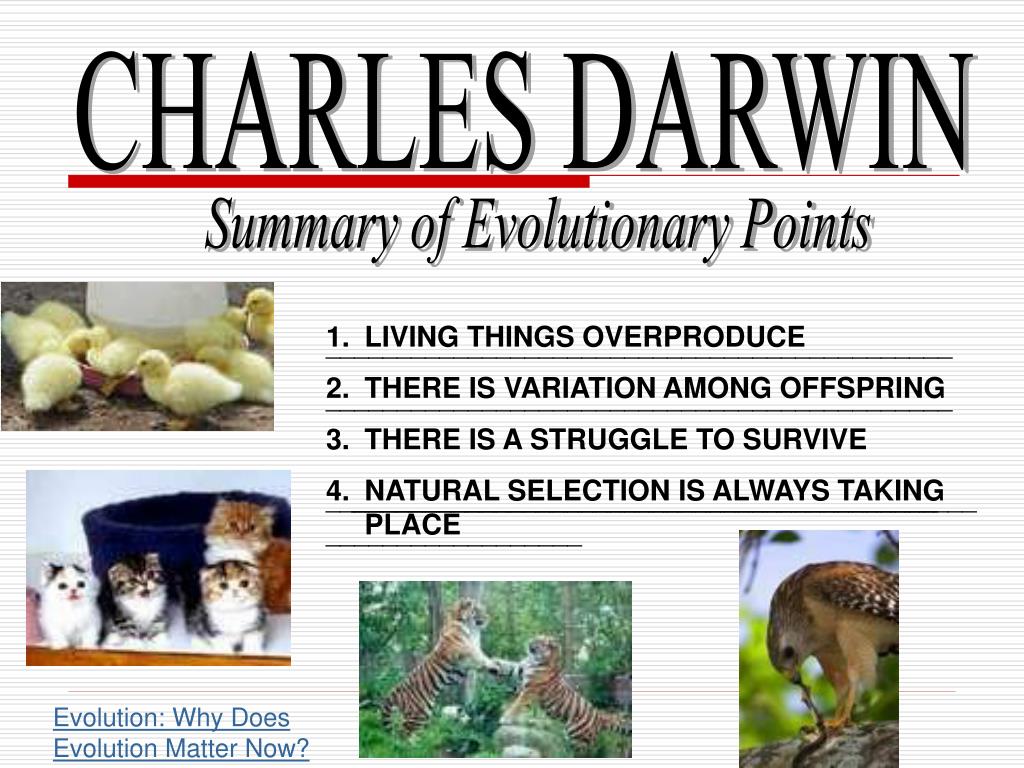 CHARLES DARWIN

Summary of Evolutionary Points

1. LIVING THINGS OVERPRODUCE
2. THERE IS VARIATION AMONG OFFSPRING
3. THERE IS A STRUGGLE TO SURVIVE
4. NATURAL SELECTION IS ALWAYS TAKING PLACE

Evolution: Why Does Evolution Matter Now?